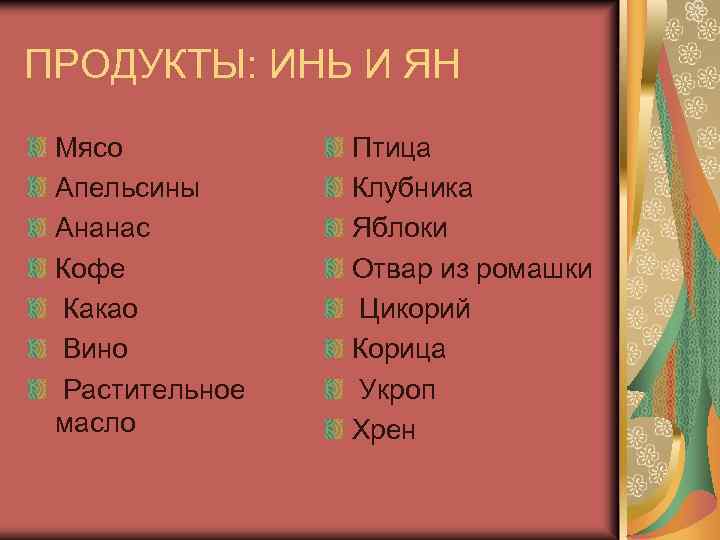 ПРОДУКТЫ: ИНЬ И ЯН

Мясо
Апельсины
Ананас
Кофе
Какао
Вино
Растительное масло

Птица
Клубника
Яблоки
Отвар из ромашки
Цикорий
Корица
Укроп
Хрен